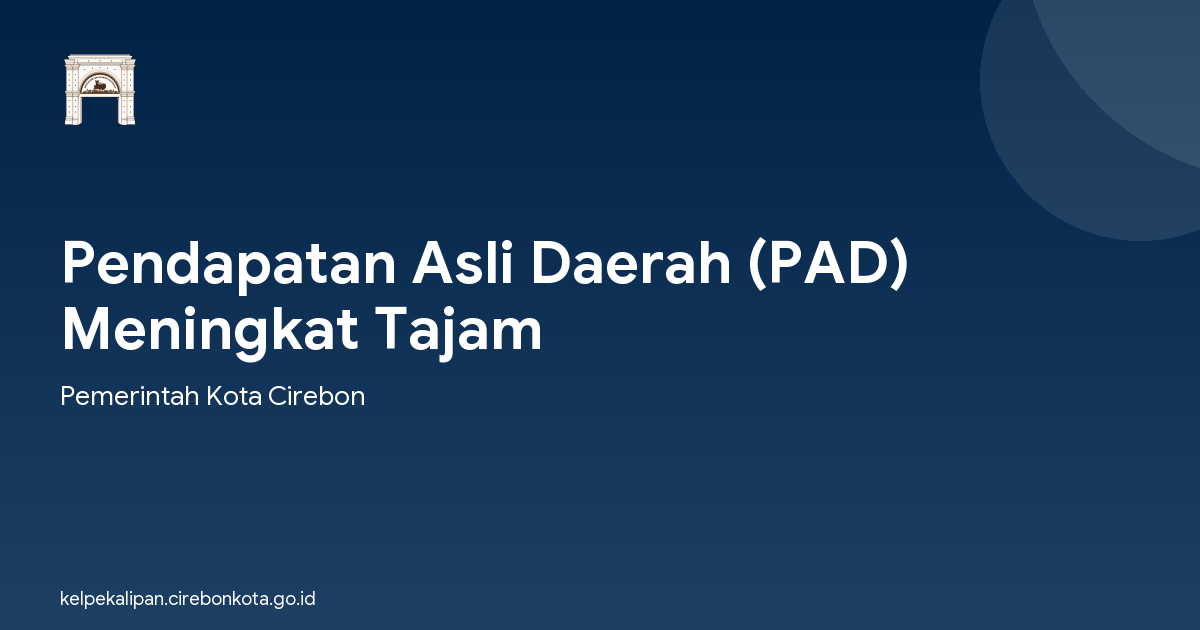 Pendapatan Asli Daerah (PAD) Meningkat Tajam

Pemerintah Kota Cirebon

kelpekalipan.cirebonkota.go.id